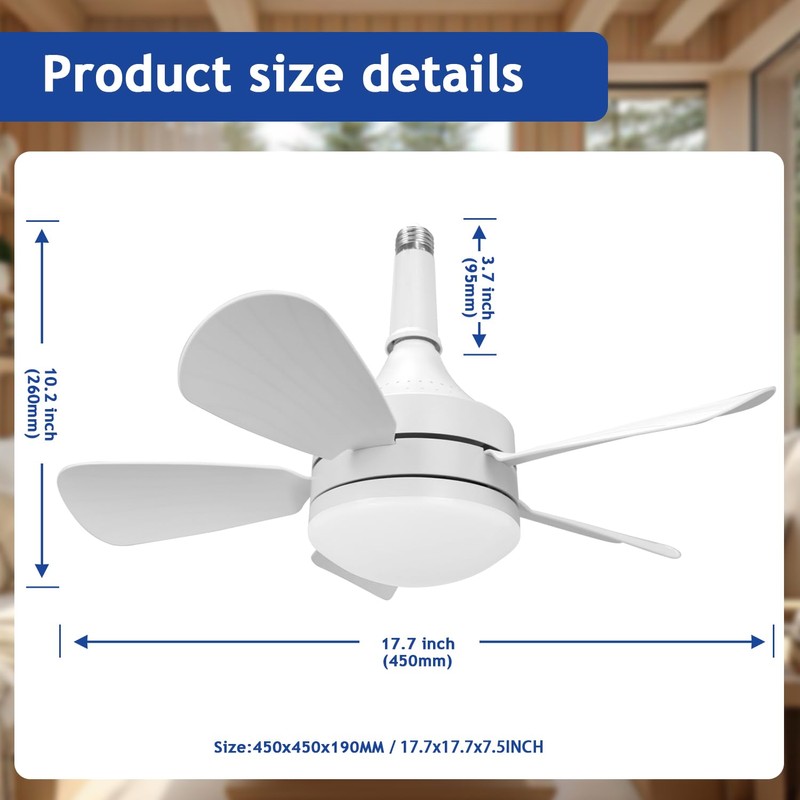 Product size details

10.2 inch
(260mm)

3.7 inch
(95mm)

17.7 inch
(450mm)

Size:450x450x190MM / 17.7x17.7x7.5INCH